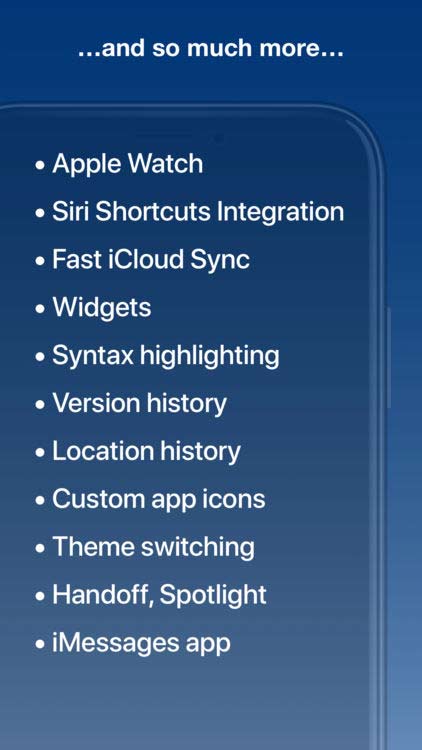 ...and so much more...

• Apple Watch
• Siri Shortcuts Integration
• Fast iCloud Sync
• Widgets
• Syntax highlighting
• Version history
• Location history
• Custom app icons
• Theme switching
• Handoff, Spotlight
• iMessages app